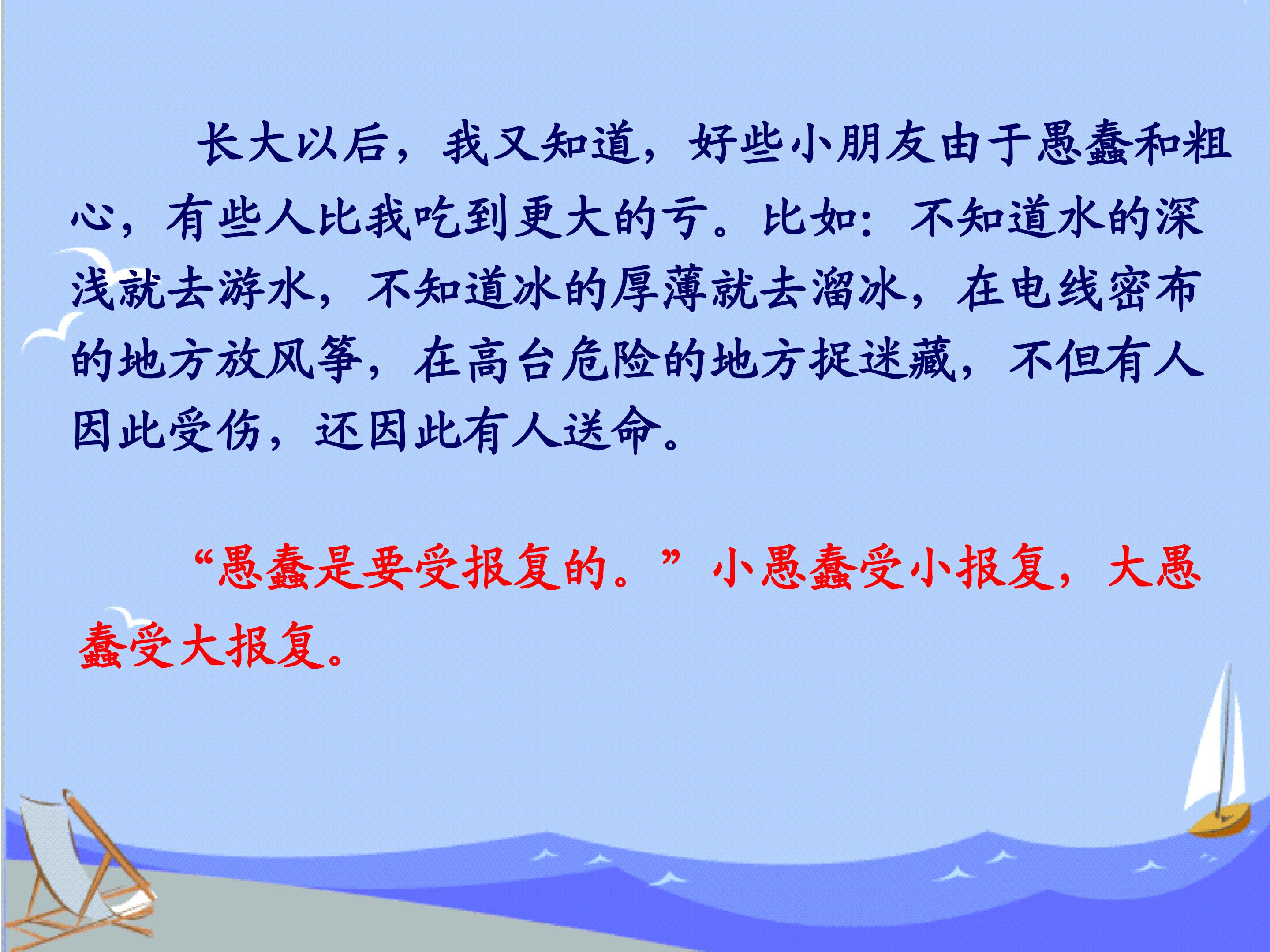 长大以后，我又知道，好些小朋友由于愚蠢和粗心，有些人比我吃到更大的亏。比如：不知道水的深浅就去游水，不知道冰的厚薄就去溜冰，在电线密布的地方放风筝，在高台危险的地方捉迷藏，不但有人因此受伤，还因此有人送命。

“愚蠢是要受报复的。”小愚蠢受小报复，大愚蠢受大报复。